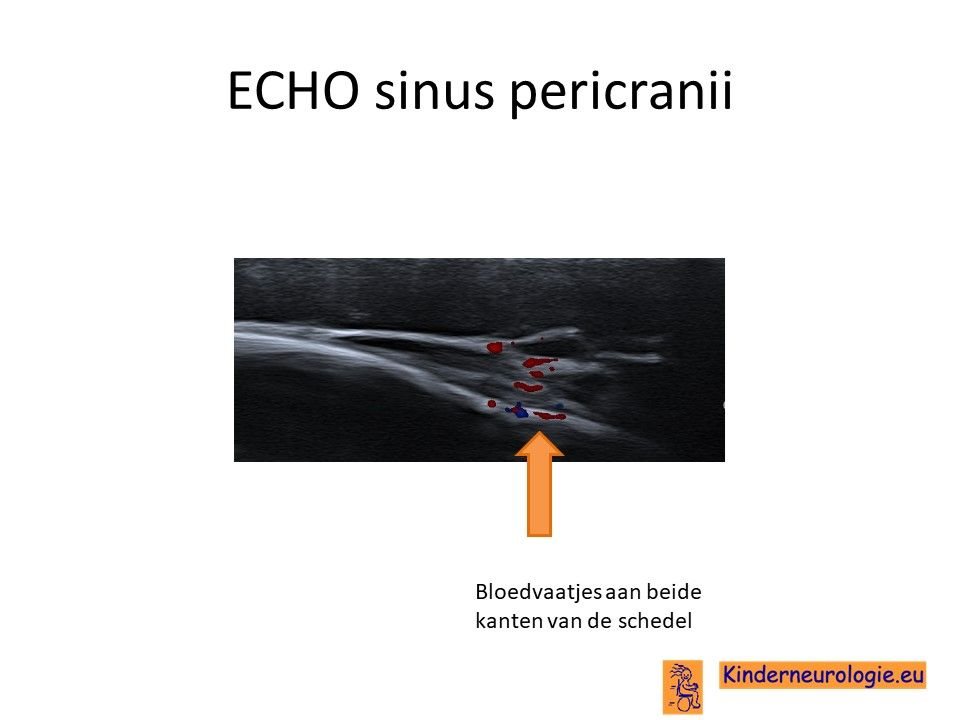 ECHO sinus pericranii

Bloedvaatjes aan beide kanten van de schedel

Kinderneurologie.eu